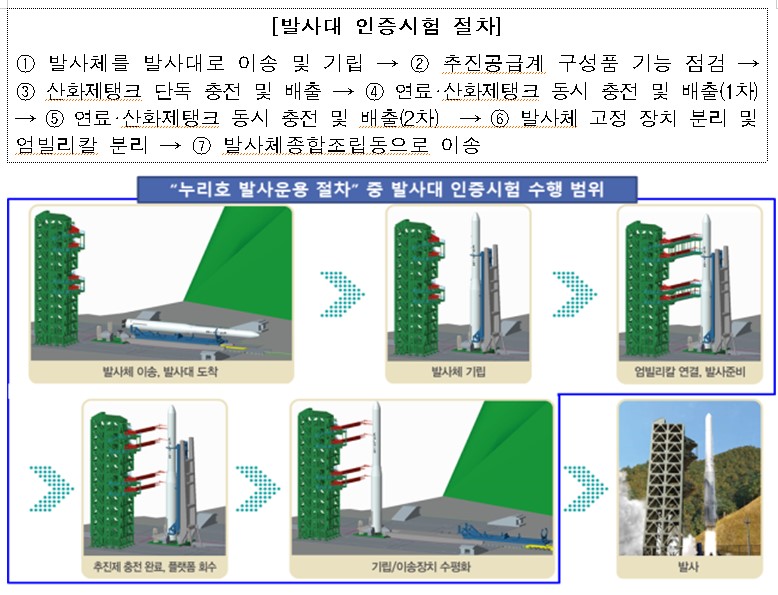 [발사대 인증시험 절차]

① 발사체를 발사대로 이송 및 기립 → ② 추진공급계 구성품 기능 점검 → ③ 산화제탱크 단독 충전 및 배출 → ④ 연료·산화제탱크 동시 충전 및 배출(1차) → ⑤ 연료·산화제탱크 동시 충전 및 배출(2차) → ⑥ 발사체 고정 장치 분리 및 엄빌리칼 분리 → ⑦ 발사체종합조립동으로 이송

"누리호 발사운용 절차" 중 발사대 인증시험 수행 범위

발사체 이송, 발사대 도착

발사체 기립

엄빌리칼 연결, 발사준비

추진제 충전 완료, 플랫폼 회수

기립/이송장치 수평화

발사